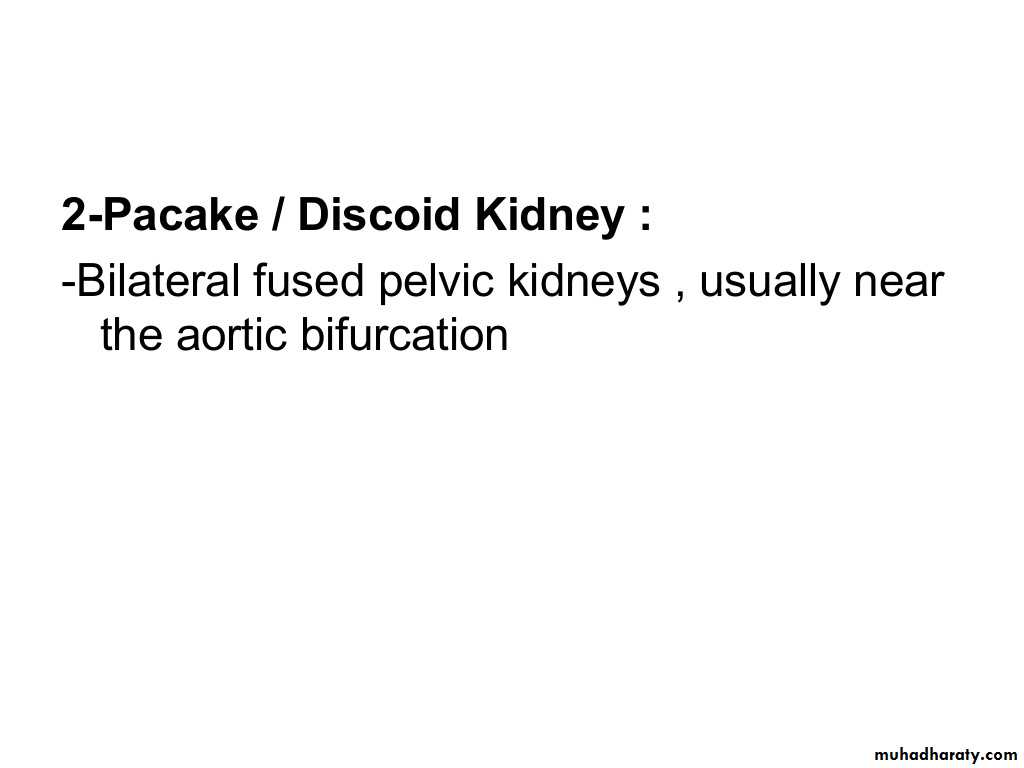 2-Pacake / Discoid Kidney :

-Bilateral fused pelvic kidneys , usually near the aortic bifurcation

muhadharaty.com